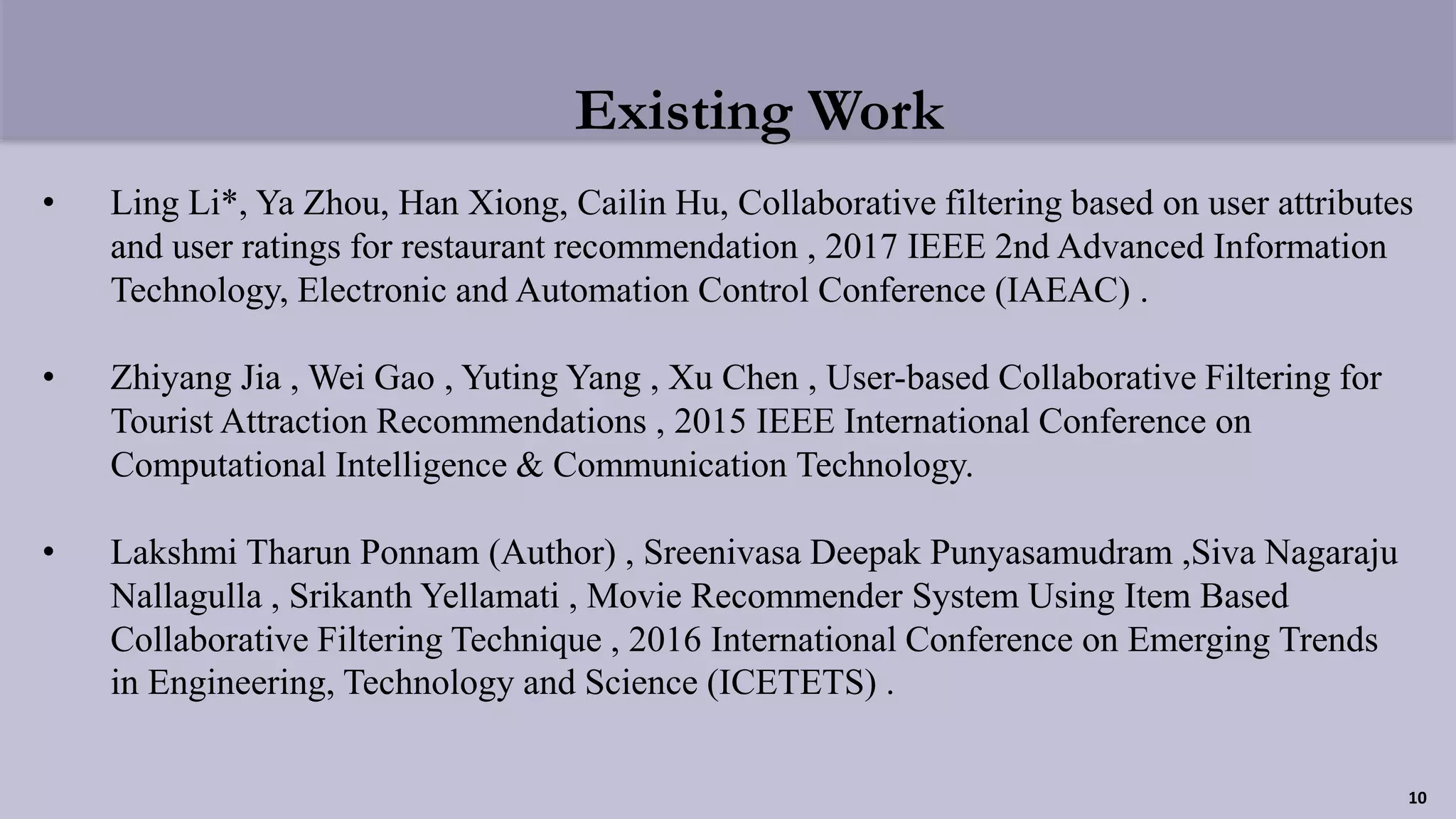 Existing Work

• Ling Li*, Ya Zhou, Han Xiong, Cailin Hu, Collaborative filtering based on user attributes and user ratings for restaurant recommendation , 2017 IEEE 2nd Advanced Information Technology, Electronic and Automation Control Conference (IAEAC) .

• Zhiyang Jia , Wei Gao , Yuting Yang , Xu Chen , User-based Collaborative Filtering for Tourist Attraction Recommendations , 2015 IEEE International Conference on Computational Intelligence & Communication Technology.

• Lakshmi Tharun Ponnam (Author) , Sreenivasa Deepak Punyasamudram ,Siva Nagaraju Nallagulla , Srikanth Yellamati , Movie Recommender System Using Item Based Collaborative Filtering Technique , 2016 International Conference on Emerging Trends in Engineering, Technology and Science (ICETETS) .

10